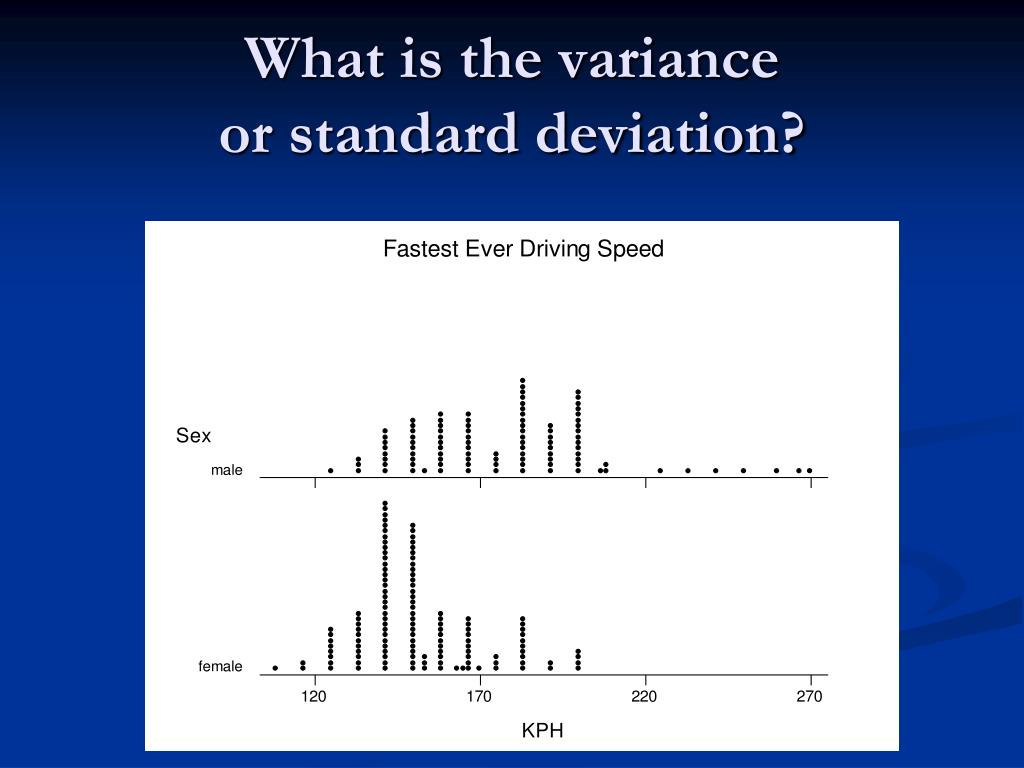 What is the variance or standard deviation?

Fastest Ever Driving Speed

Sex

male

female

120 170 220 270

KPH